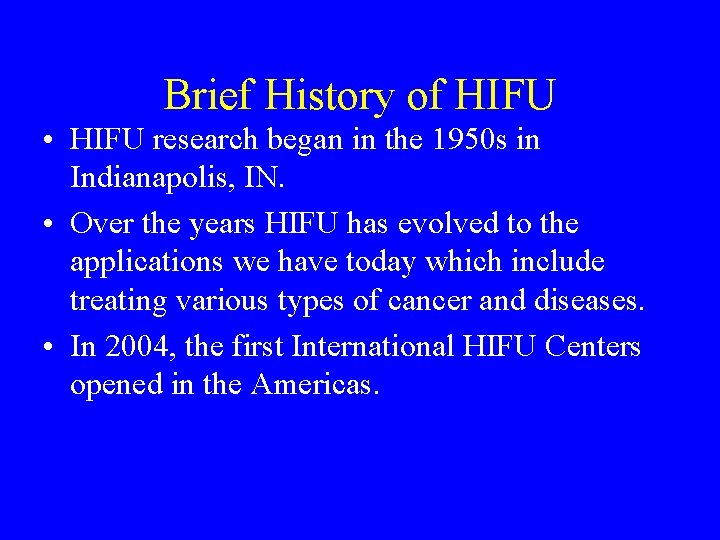 Brief History of HIFU

• HIFU research began in the 1950s in Indianapolis, IN.

• Over the years HIFU has evolved to the applications we have today which include treating various types of cancer and diseases.

• In 2004, the first International HIFU Centers opened in the Americas.